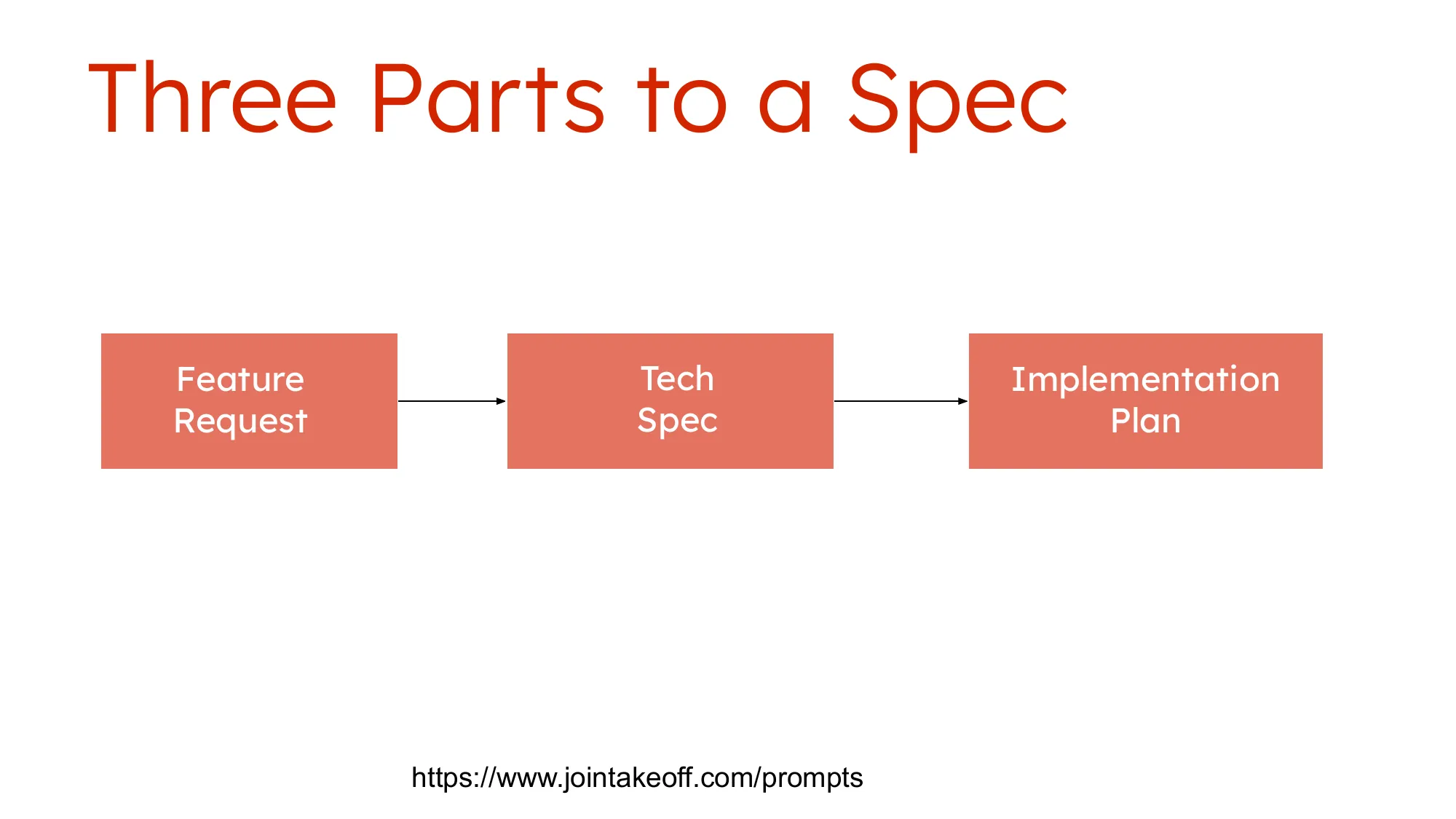 Three Parts to a Spec

Feature Request

Tech Spec

Implementation Plan

https://www.jointakeoff.com/prompts